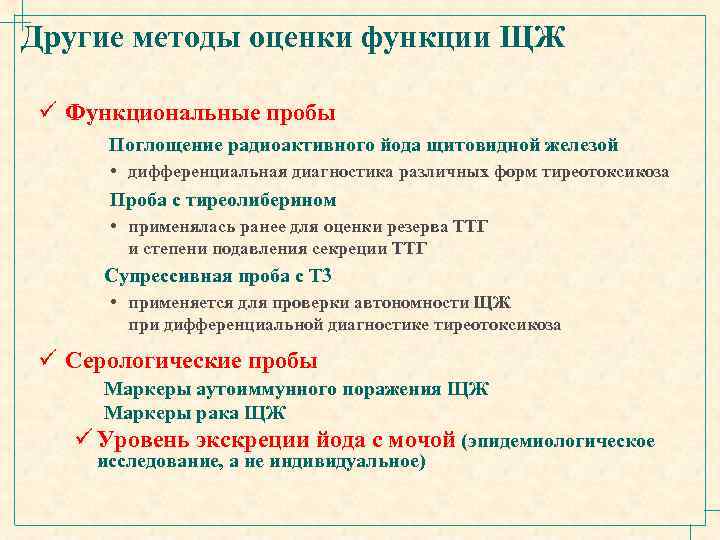 Другие методы оценки функции ЩЖ

✓ Функциональные пробы

Поглощение радиоактивного йода щитовидной железой

• дифференциальная диагностика различных форм тиреотоксикоза

Проба с тиреолиберином

• применялась ранее для оценки резерва ТТГ и степени подавления секреции ТТГ

Супрессивная проба с Т3

• применяется для проверки автономности ЩЖ при дифференциальной диагностике тиреотоксикоза

✓ Серологические пробы

Маркеры аутоиммунного поражения ЩЖ

Маркеры рака ЩЖ

✓ Уровень экскреции йода с мочой (эпидемиологическое исследование, а не индивидуальное)